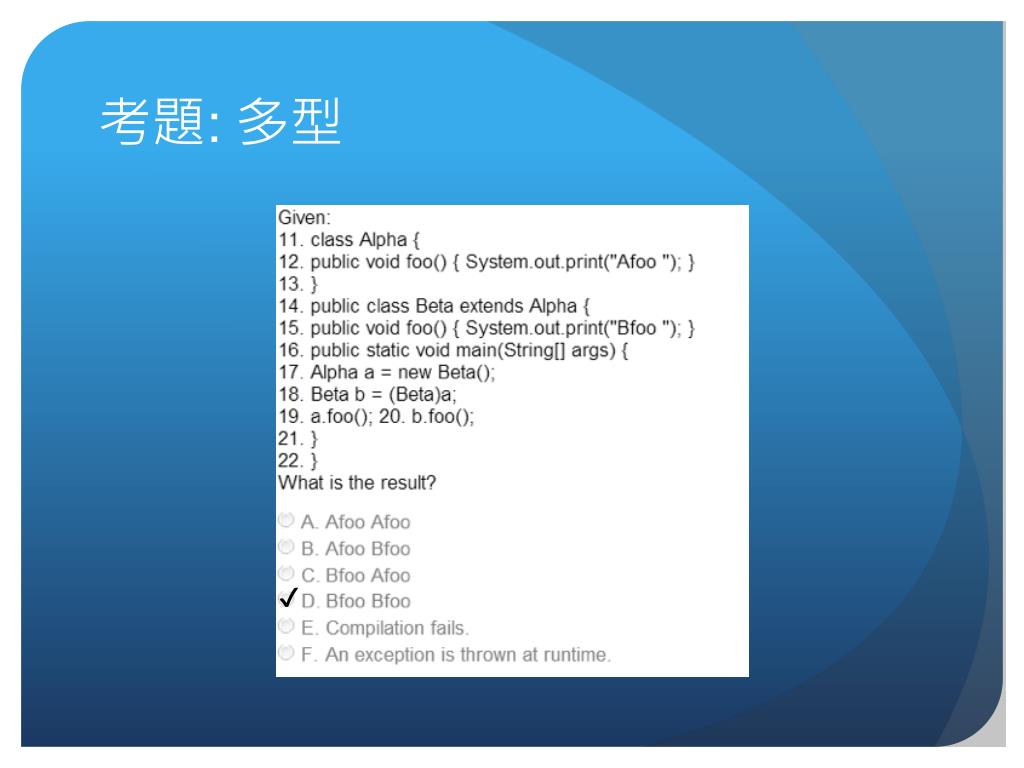 考題: 多型

Given:
11. class Alpha {
12. public void foo() { System.out.print("Afoo "); }
13. }
14. public class Beta extends Alpha {
15. public void foo() { System.out.print("Bfoo "); }
16. public static void main(String[] args) {
17. Alpha a = new Beta();
18. Beta b = (Beta)a;
19. a.foo(); 20. b.foo();
21. }
22. }
What is the result?

A. Afoo Afoo
B. Afoo Bfoo
C. Bfoo Afoo
✓ D. Bfoo Bfoo
E. Compilation fails.
F. An exception is thrown at runtime.